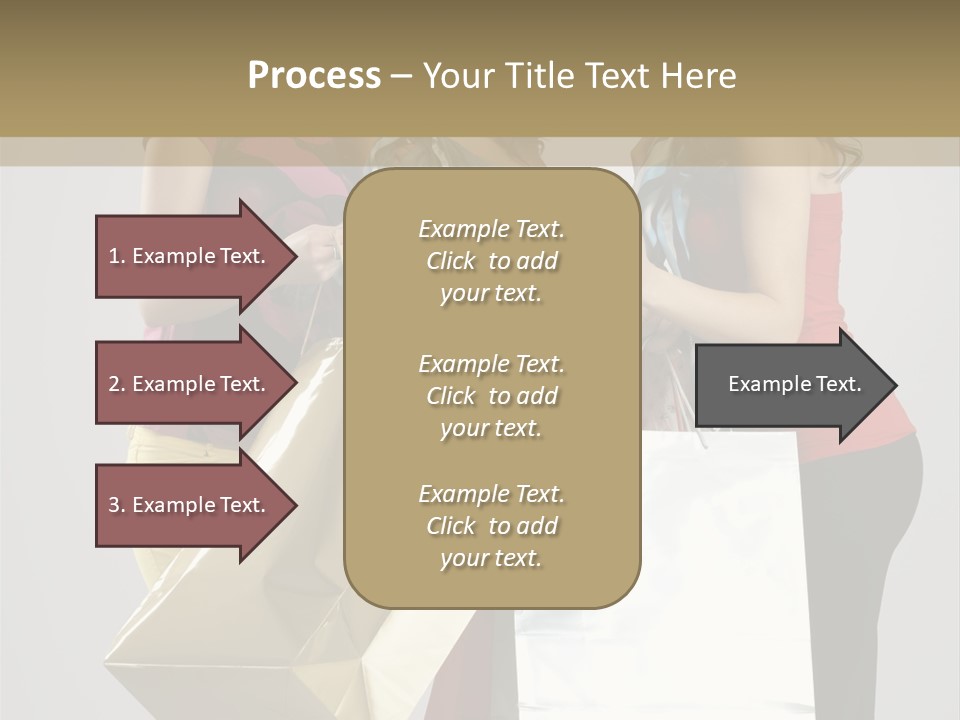 Process – Your Title Text Here

1. Example Text.

2. Example Text.

3. Example Text.

Example Text. Click to add your text.

Example Text. Click to add your text.

Example Text. Click to add your text.

Example Text.